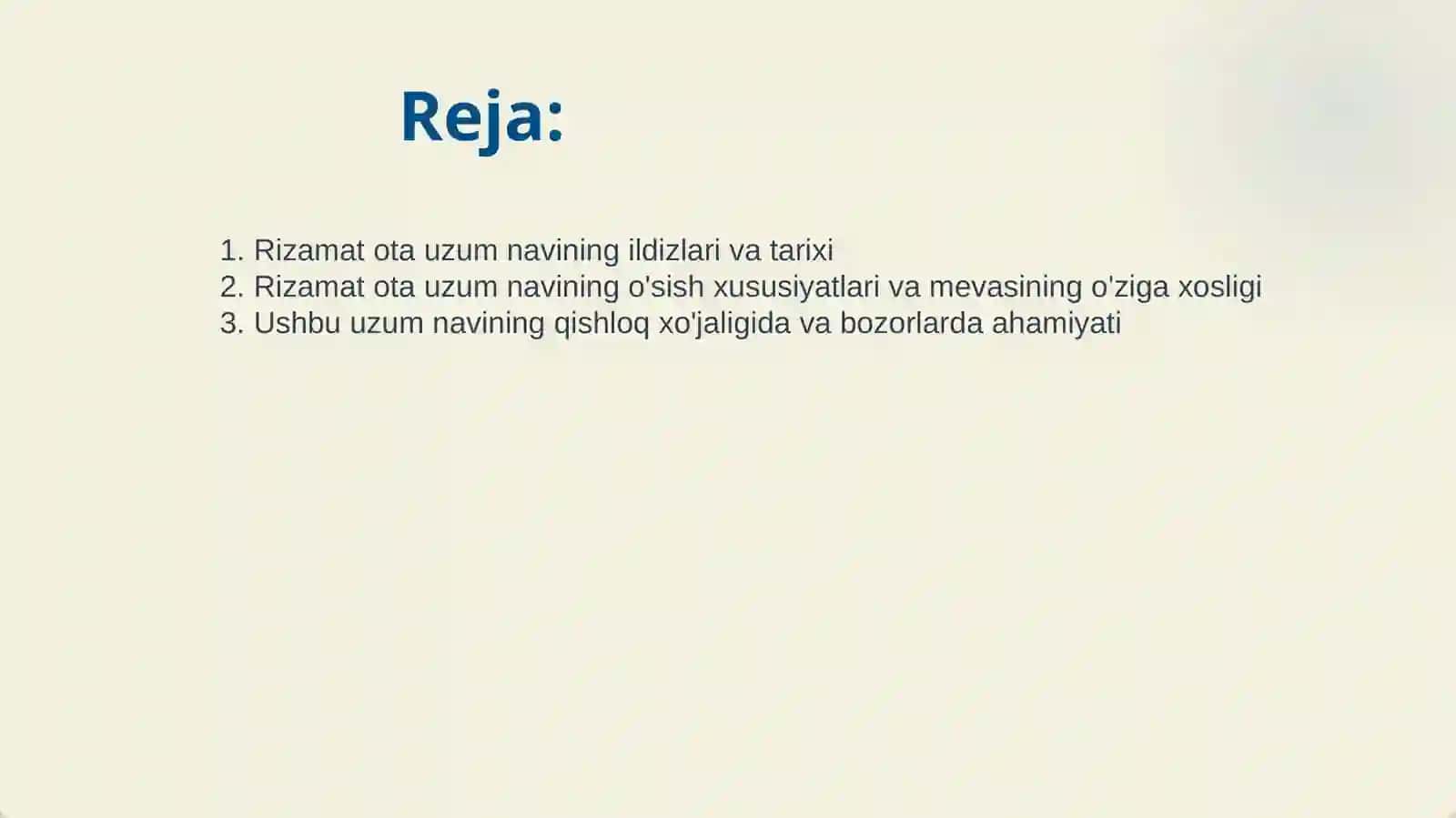 Reja:

1. Rizamat ota uzum navining ildizlari va tarixi
2. Rizamat ota uzum navining o'sish xususiyatlari va mevasining o'ziga xosligi
3. Ushbu uzum navining qishloq xo'jaligida va bozorlarda ahamiyati